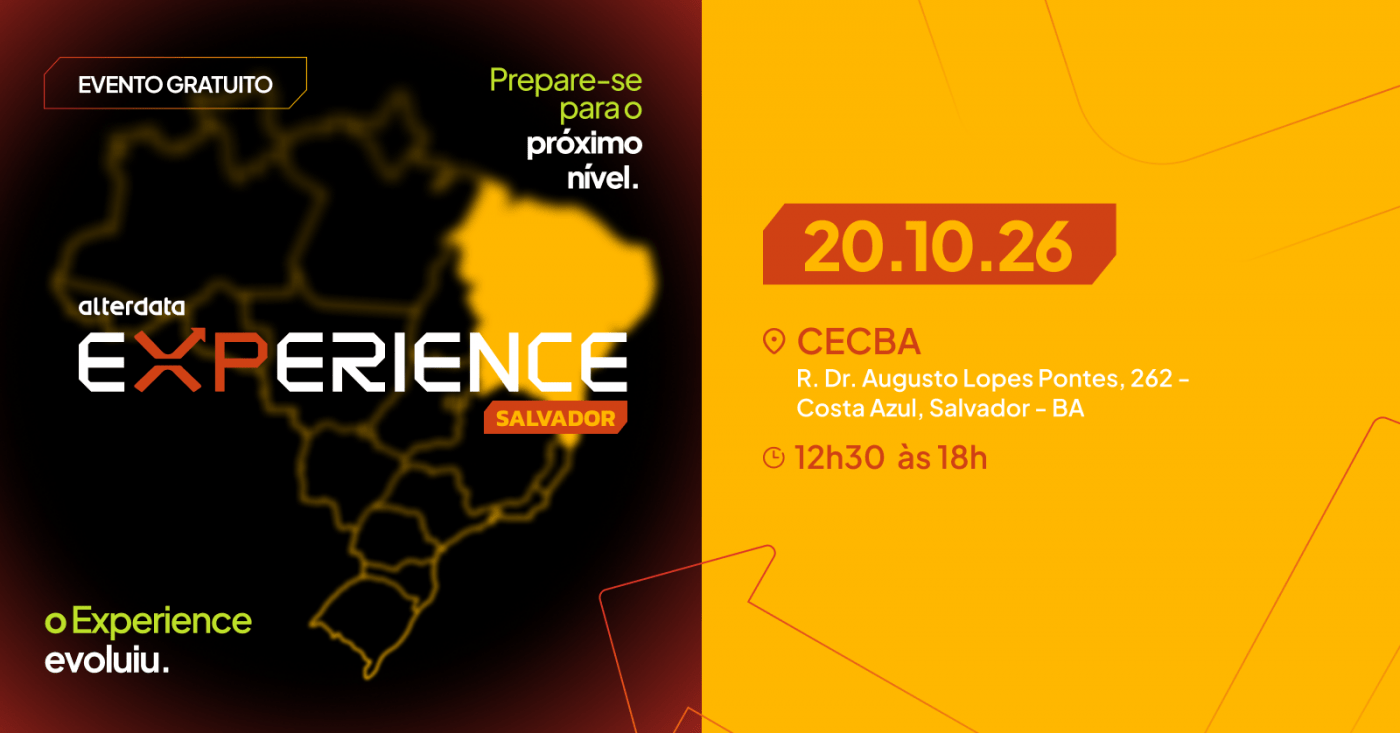 EVENTO GRATUITO

Prepare-se para o próximo nível.

alterdata
EXPERIENCE
SALVADOR

o Experience evoluiu.

20.10.26

CECBA
R. Dr. Augusto Lopes Pontes, 262 - Costa Azul, Salvador - BA

12h30 às 18h